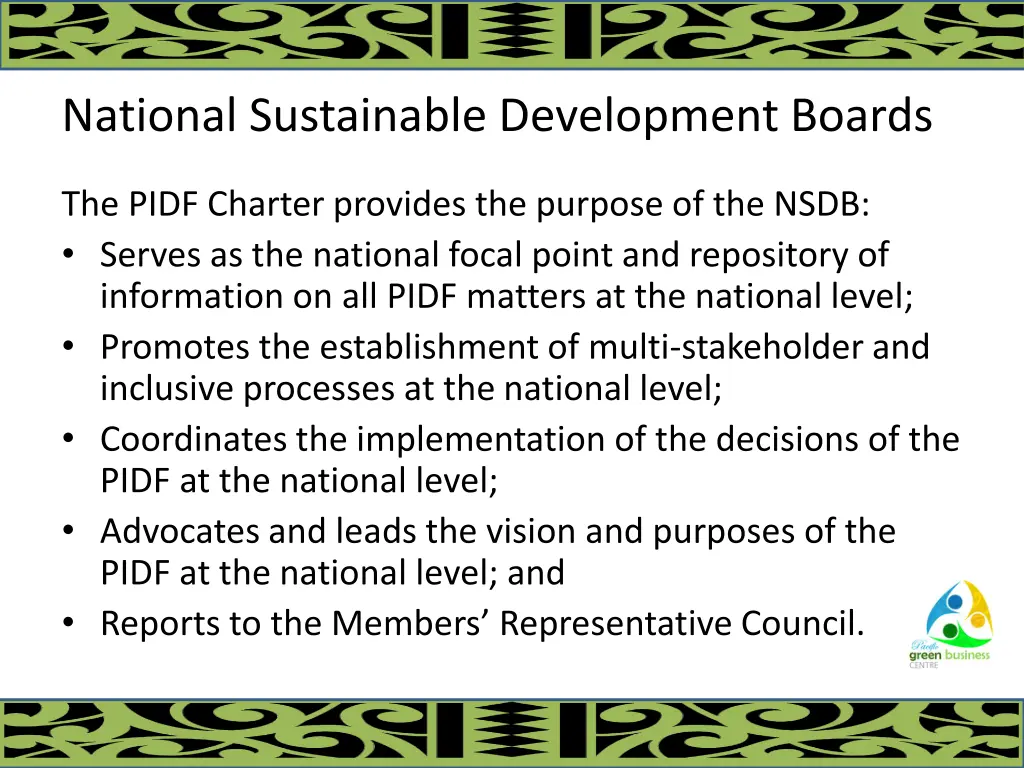 National Sustainable Development Boards

The PIDF Charter provides the purpose of the NSDB:
• Serves as the national focal point and repository of information on all PIDF matters at the national level;
• Promotes the establishment of multi-stakeholder and inclusive processes at the national level;
• Coordinates the implementation of the decisions of the PIDF at the national level;
• Advocates and leads the vision and purposes of the PIDF at the national level; and
• Reports to the Members' Representative Council.

Pacific green business CENTRE